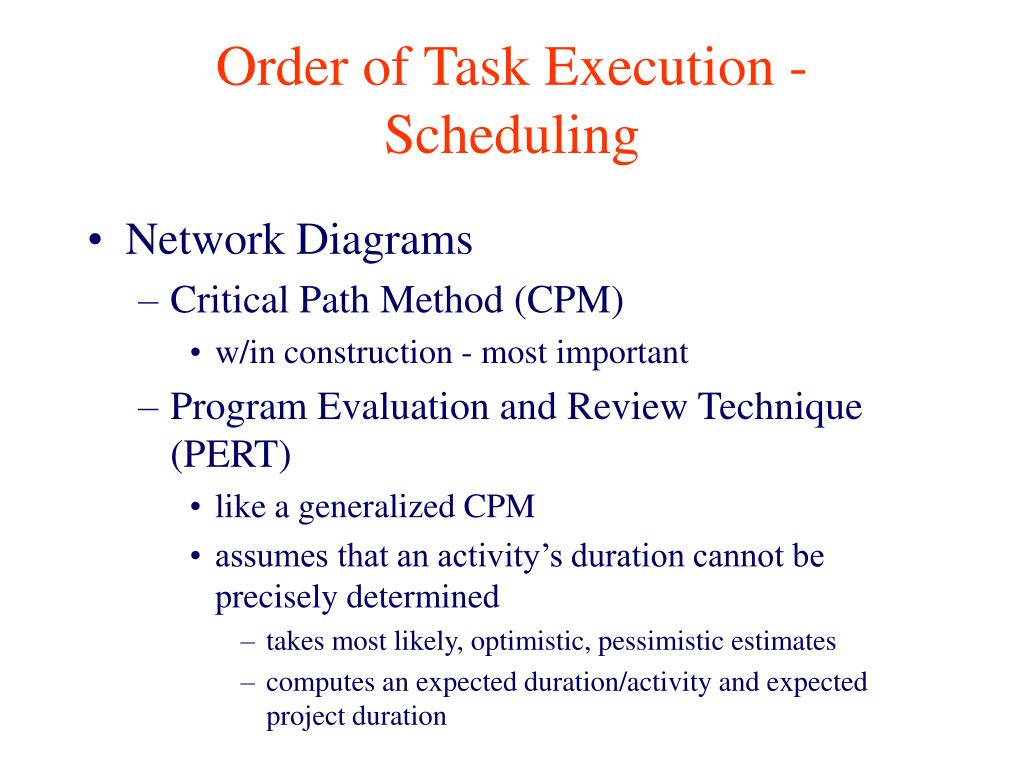 Order of Task Execution - Scheduling

• Network Diagrams
– Critical Path Method (CPM)
• w/in construction - most important
– Program Evaluation and Review Technique (PERT)
• like a generalized CPM
• assumes that an activity’s duration cannot be precisely determined
– takes most likely, optimistic, pessimistic estimates
– computes an expected duration/activity and expected project duration